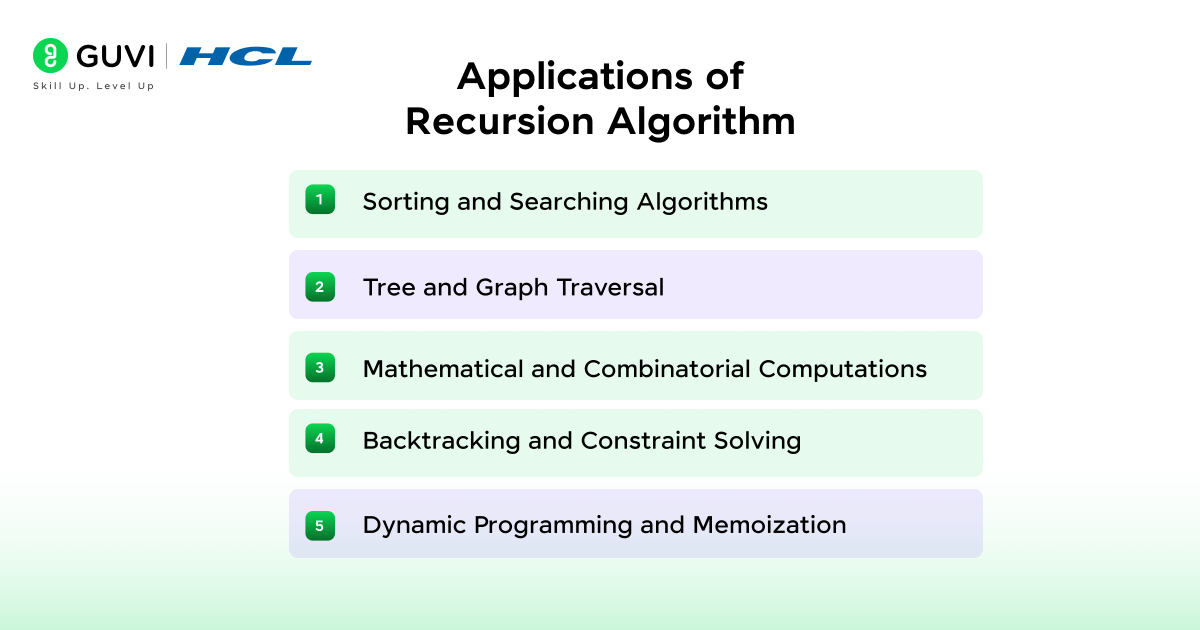 GUVI | HCL
Skill Up. Level Up

Applications of Recursion Algorithm

1 Sorting and Searching Algorithms

2 Tree and Graph Traversal

3 Mathematical and Combinatorial Computations

4 Backtracking and Constraint Solving

5 Dynamic Programming and Memoization